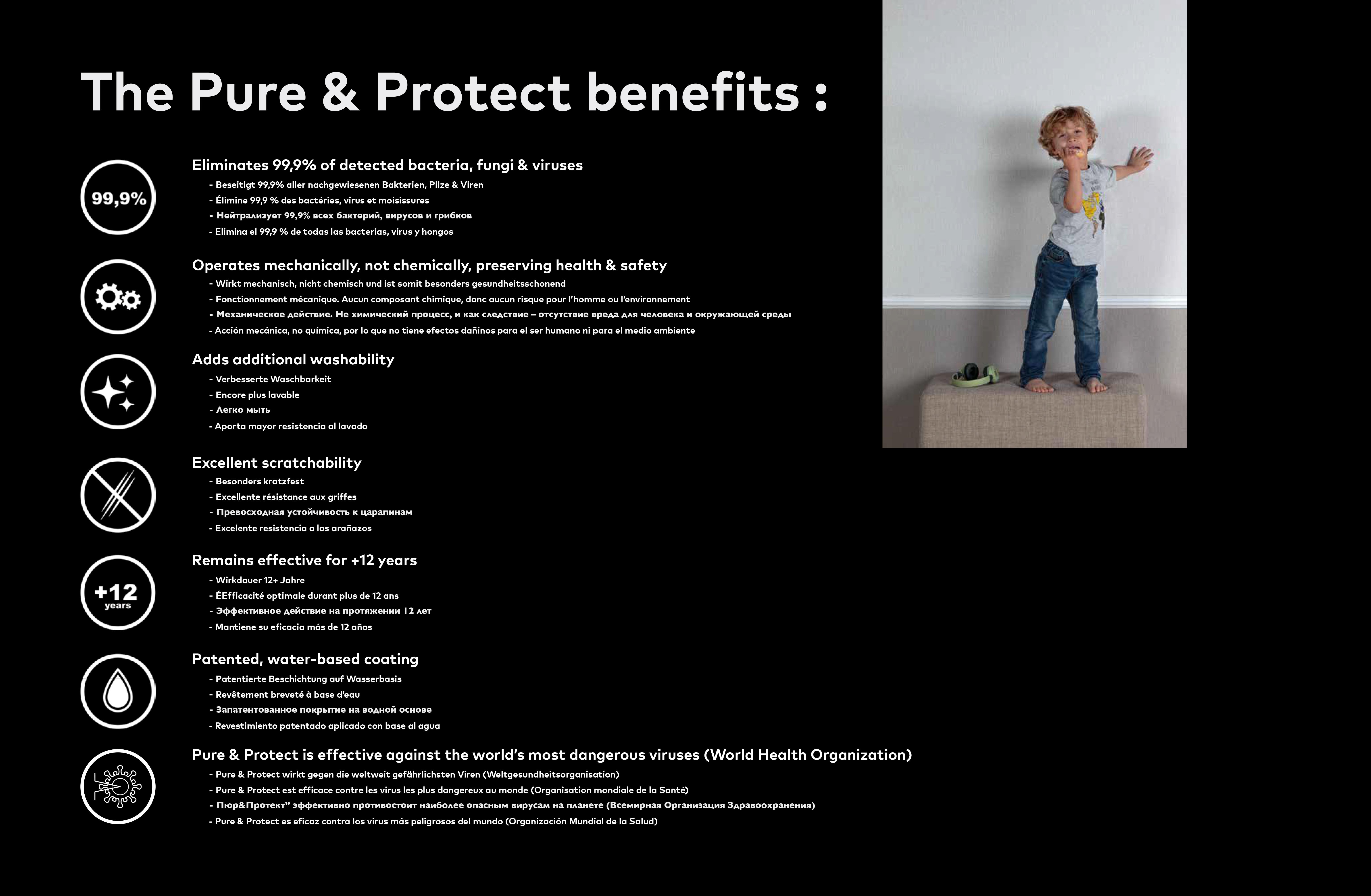 The Pure & Protect benefits :

99,9%

Eliminates 99,9% of detected bacteria, fungi & viruses
- Beseitigt 99,9% aller nachgewiesenen Bakterien, Pilze & Viren
- Élimine 99,9 % des bactéries, virus et moisissures
- Нейтрализует 99,9% всех бактерий, вирусов и грибков
- Elimina el 99,9 % de todas las bacterias, virus y hongos

Operates mechanically, not chemically, preserving health & safety
- Wirkt mechanisch, nicht chemisch und ist somit besonders gesundheitsschonend
- Fonctionnement mécanique. Aucun composant chimique, donc aucun risque pour l'homme ou l'environnement
- Механическое действие. Не химический процесс, и как следствие – отсутствие вреда для человека и окружающей среды
- Acción mecánica, no química, por lo que no tiene efectos dañinos para el ser humano ni para el medio ambiente

Adds additional washability
- Verbesserte Waschbarkeit
- Encore plus lavable
- Легко мыть
- Aporta mayor resistencia al lavado

Excellent scratchability
- Besonders kratzfest
- Excellente résistance aux griffes
- Превосходная устойчивость к царапинам
- Excelente resistencia a los arañazos

+12 years

Remains effective for +12 years
- Wirkdauer 12+ Jahre
- ÉEfficacité optimale durant plus de 12 ans
- Эффективное действие на протяжении 12 лет
- Mantiene su eficacia más de 12 años

Patented, water-based coating
- Patentierte Beschichtung auf Wasserbasis
- Revêtement breveté à base d'eau
- Запатентованное покрытие на водной основе
- Revestimiento patentado aplicado con base al agua

Pure & Protect is effective against the world's most dangerous viruses (World Health Organization)
- Pure & Protect wirkt gegen die weltweit gefährlichsten Viren (Weltgesundheitsorganisation)
- Pure & Protect est efficace contre les virus les plus dangereux au monde (Organisation mondiale de la Santé)
- Пюр&Протект" эффективно противостоит наиболее опасным вирусам на планете (Всемирная Организация Здравоохранения)
- Pure & Protect es eficaz contra los virus más peligrosos del mundo (Organización Mundial de la Salud)